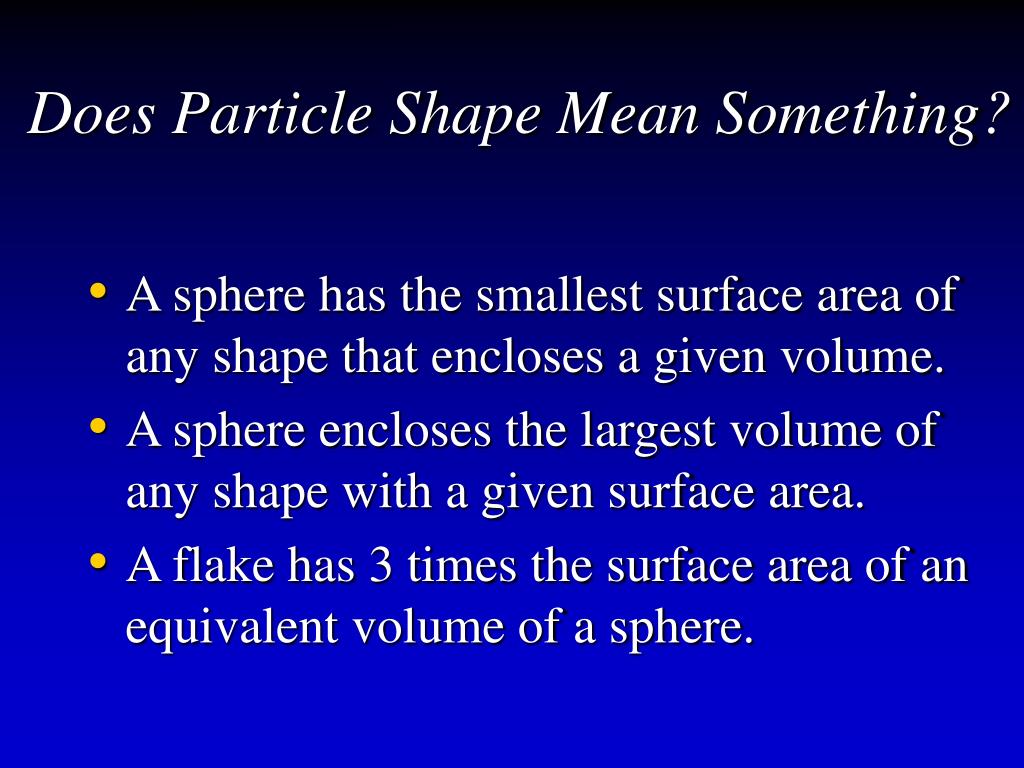 Does Particle Shape Mean Something?

• A sphere has the smallest surface area of any shape that encloses a given volume.
• A sphere encloses the largest volume of any shape with a given surface area.
• A flake has 3 times the surface area of an equivalent volume of a sphere.